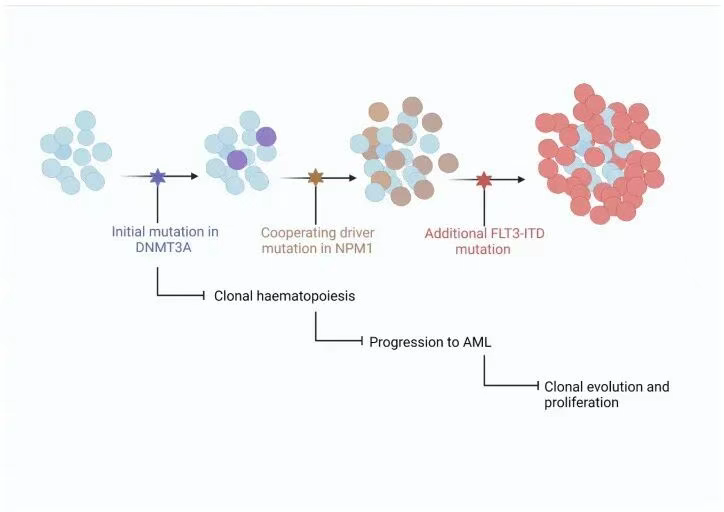 Initial mutation in DNMT3A

Cooperating driver mutation in NPM1

Additional FLT3-ITD mutation

Clonal haematopoiesis

Progression to AML

Clonal evolution and proliferation